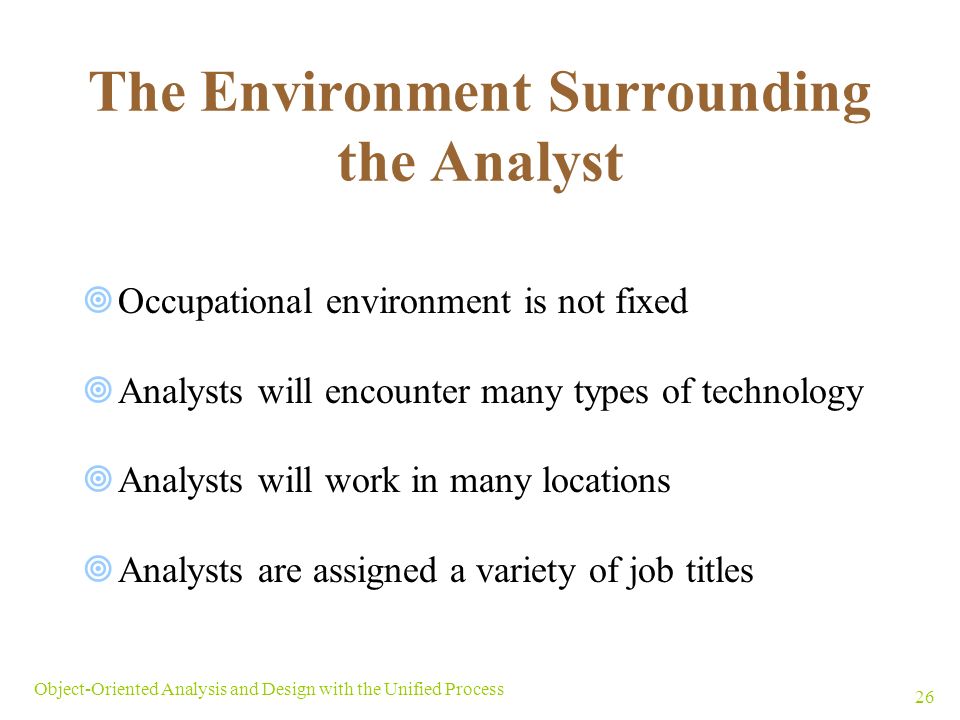 The Environment Surrounding the Analyst

Occupational environment is not fixed

Analysts will encounter many types of technology

Analysts will work in many locations

Analysts are assigned a variety of job titles

Object-Oriented Analysis and Design with the Unified Process

26